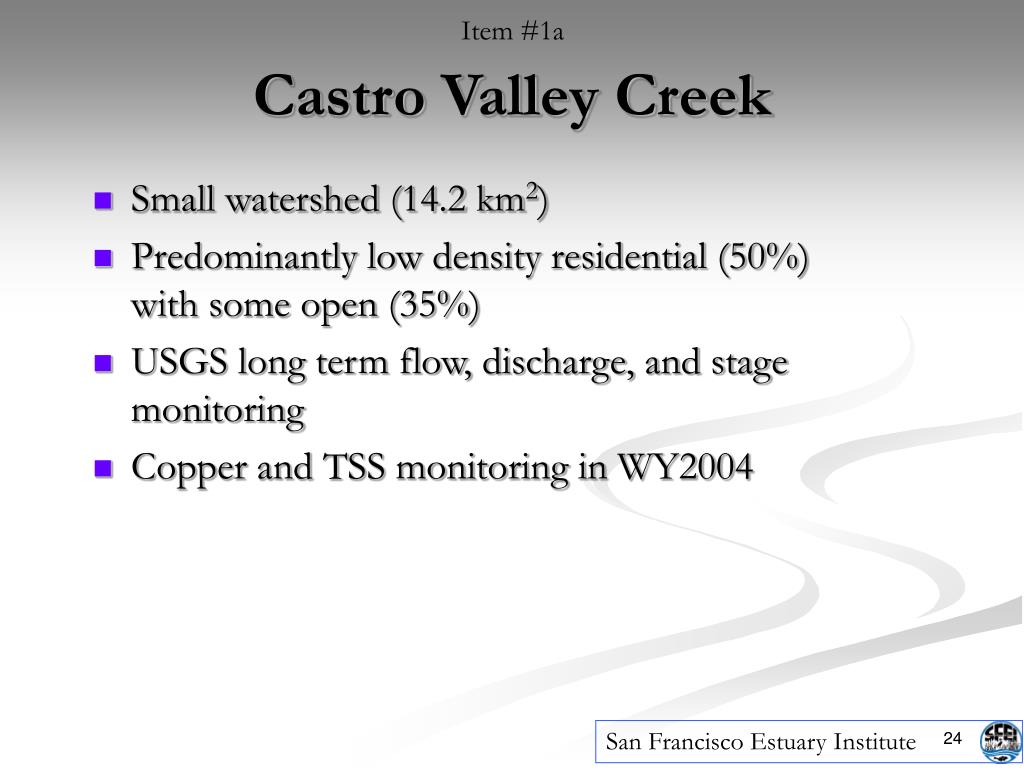 Item #1a

Castro Valley Creek

- Small watershed (14.2 km$^2$)
- Predominantly low density residential (50%) with some open (35%)
- USGS long term flow, discharge, and stage monitoring
- Copper and TSS monitoring in WY2004

San Francisco Estuary Institute 24

SFEI